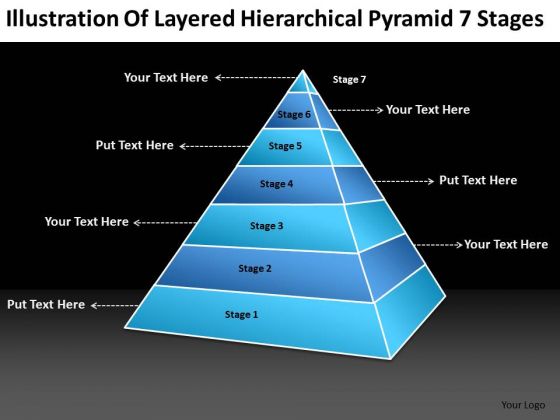 Illustration Of Layered Hierarchical Pyramid 7 Stages

Your Text Here

Stage 7

Stage 6

Your Text Here

Put Text Here

Stage 5

Stage 4

Put Text Here

Your Text Here

Stage 3

Your Text Here

Stage 2

Put Text Here

Stage 1

Your Logo